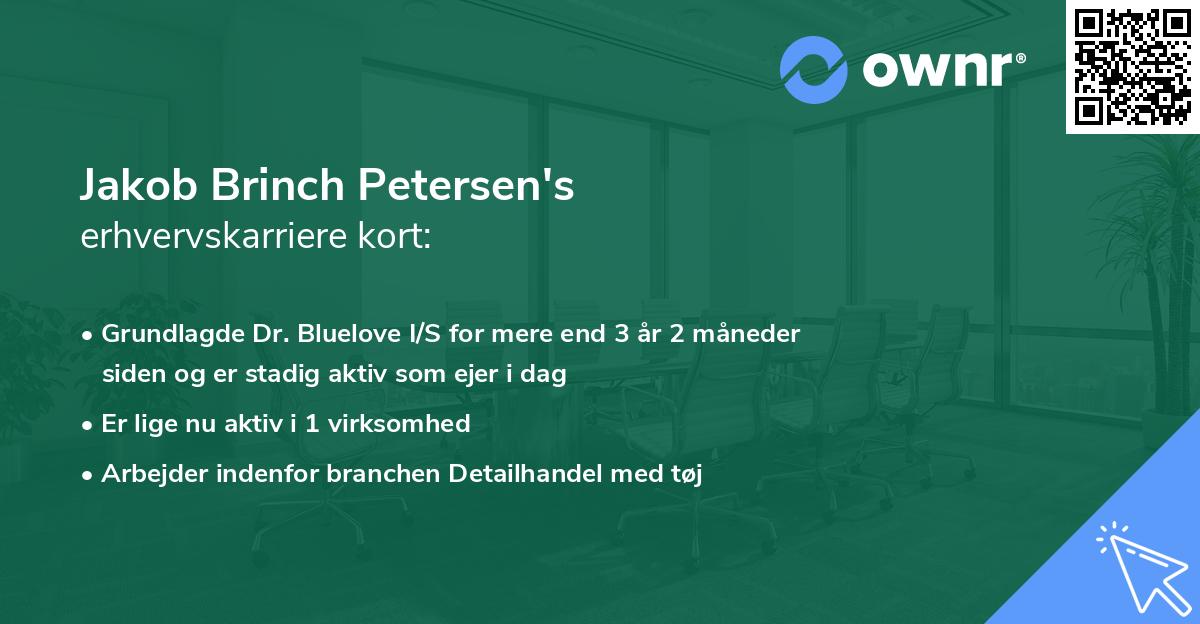 ownr®

Jakob Brinch Petersen's
erhvervskarriere kort:

• Grundlagde Dr. Bluelove I/S for mere end 3 år 2 måneder siden og er stadig aktiv som ejer i dag
• Er lige nu aktiv i 1 virksomhed
• Arbejder indenfor branchen Detailhandel med tøj